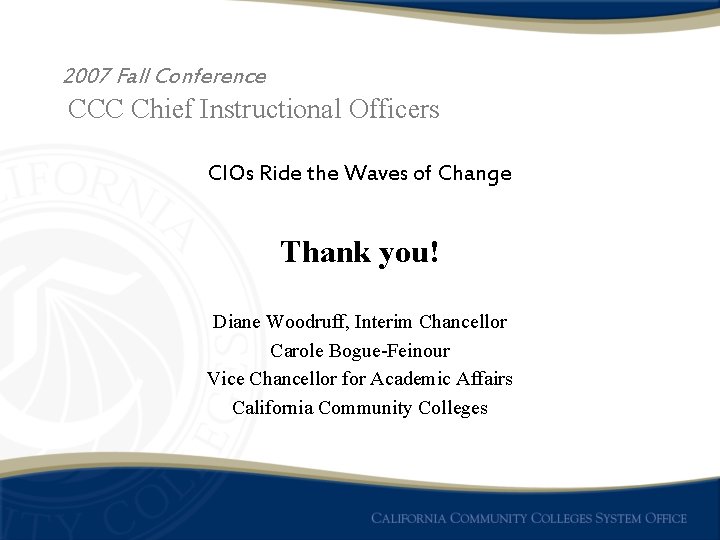 2007 Fall Conference
CCC Chief Instructional Officers

CIOs Ride the Waves of Change

Thank you!

Diane Woodruff, Interim Chancellor
Carole Bogue-Feinour
Vice Chancellor for Academic Affairs
California Community Colleges

CALIFORNIA COMMUNITY COLLEGES SYSTEM OFFICE